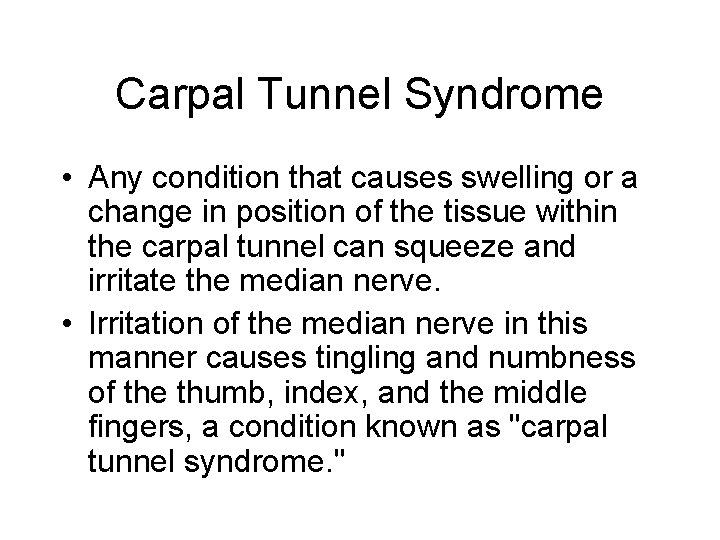 Carpal Tunnel Syndrome

• Any condition that causes swelling or a change in position of the tissue within the carpal tunnel can squeeze and irritate the median nerve.

• Irritation of the median nerve in this manner causes tingling and numbness of the thumb, index, and the middle fingers, a condition known as "carpal tunnel syndrome."